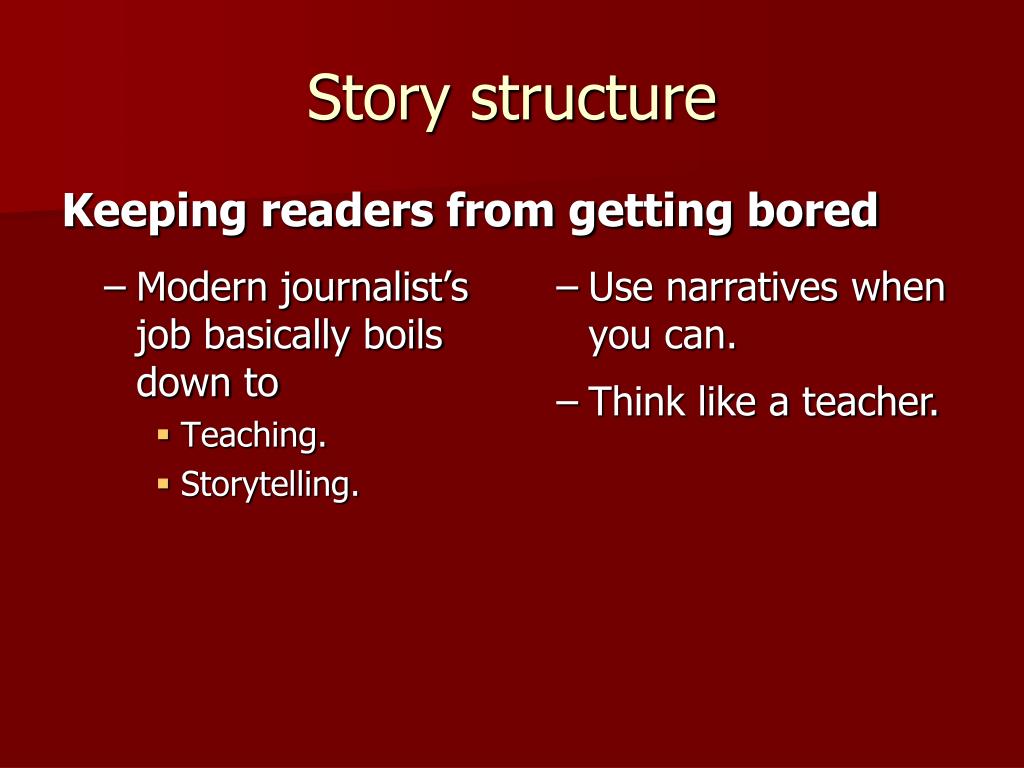 Story structure

Keeping readers from getting bored

– Modern journalist’s job basically boils down to
  ▪ Teaching.
  ▪ Storytelling.

– Use narratives when you can.

– Think like a teacher.